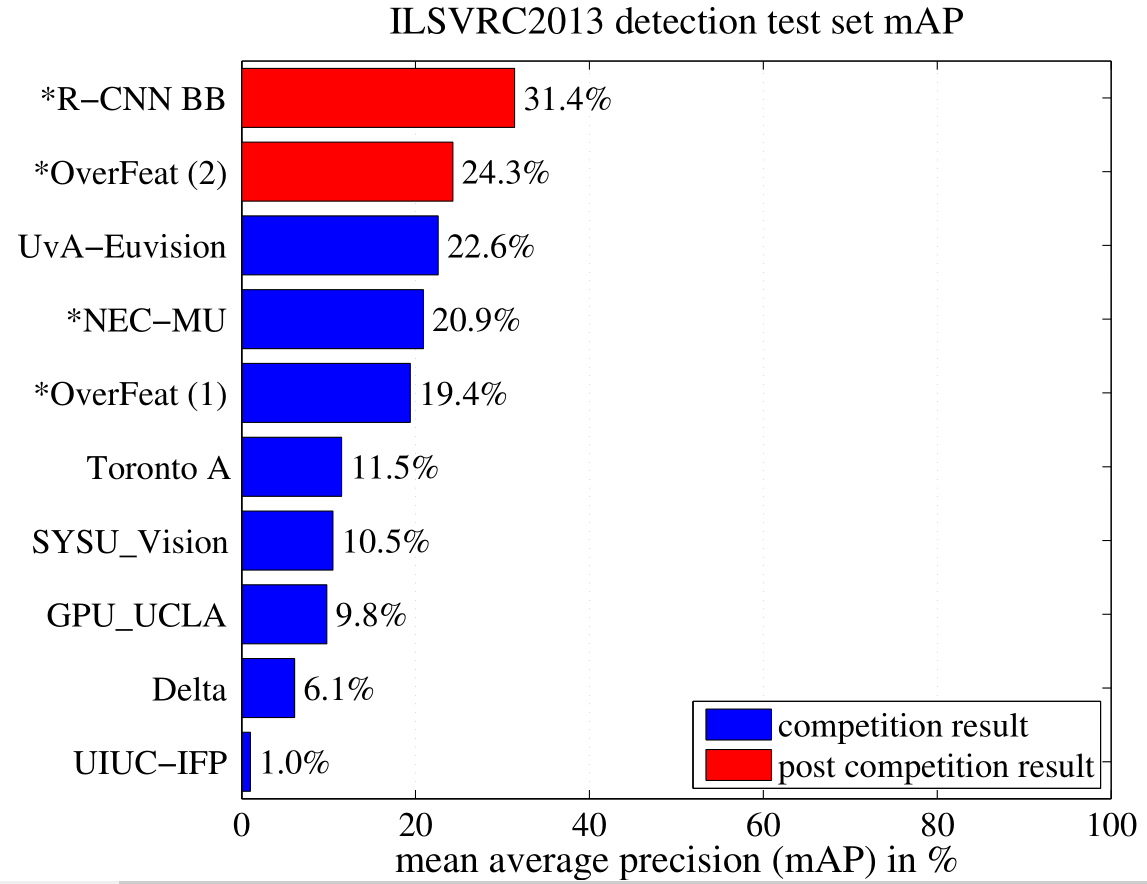 ILSVRC2013 detection test set mAP

*R−CNN BB 31.4%
*OverFeat (2) 24.3%
UvA−Euvision 22.6%
*NEC−MU 20.9%
*OverFeat (1) 19.4%
Toronto A 11.5%
SYSU_Vision 10.5%
GPU_UCLA 9.8%
Delta 6.1%
UIUC−IFP 1.0%

competition result
post competition result

0 20 40 60 80 100
mean average precision (mAP) in %